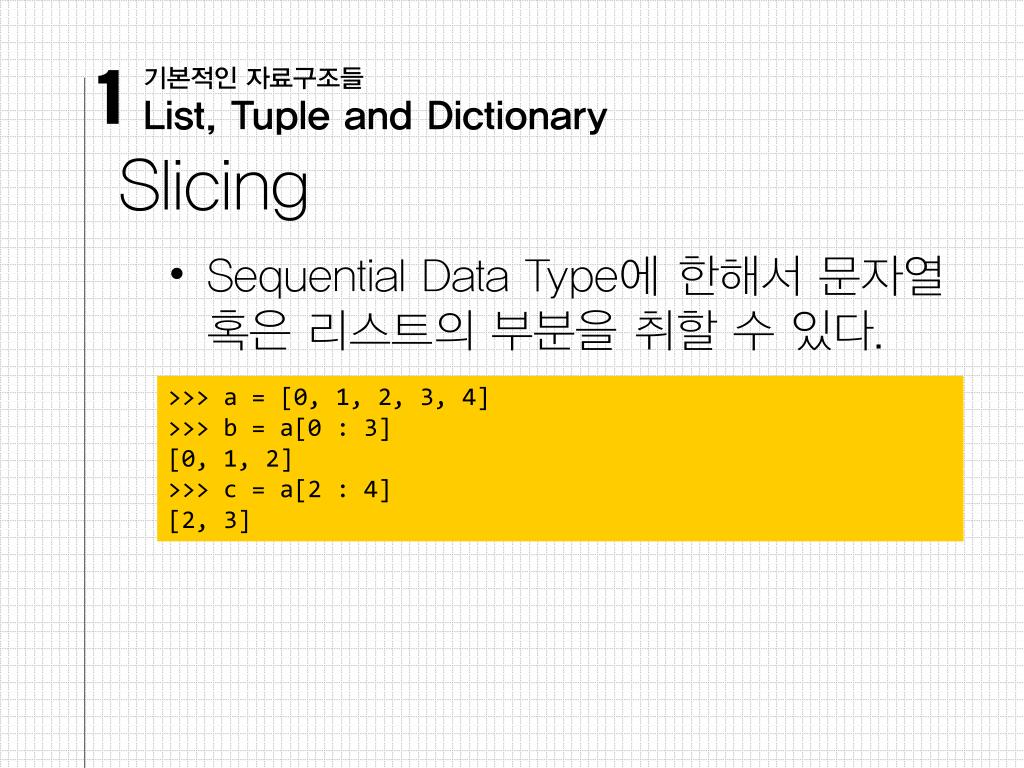 1 기본적인 자료구조들
List, Tuple and Dictionary

Slicing

• Sequential Data Type에 한해서 문자열 혹은 리스트의 부분을 취할 수 있다.

>>> a = [0, 1, 2, 3, 4]
>>> b = a[0 : 3]
[0, 1, 2]
>>> c = a[2 : 4]
[2, 3]